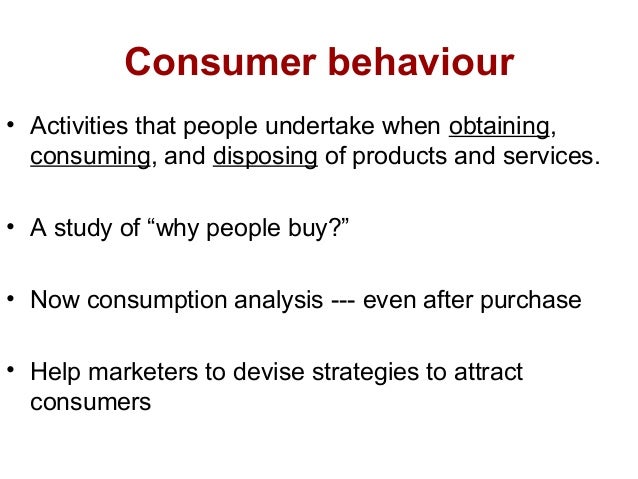 Consumer behaviour

• Activities that people undertake when obtaining, consuming, and disposing of products and services.

• A study of “why people buy?”

• Now consumption analysis --- even after purchase

• Help marketers to devise strategies to attract consumers